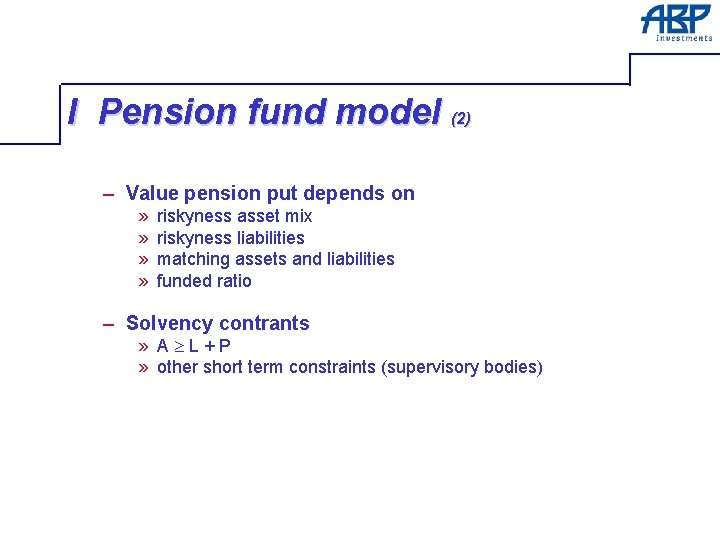 ABP
Investments

I Pension fund model (2)

– Value pension put depends on
» riskyness asset mix
» riskyness liabilities
» matching assets and liabilities
» funded ratio

– Solvency contrants
» $A \geq L + P$
» other short term constraints (supervisory bodies)